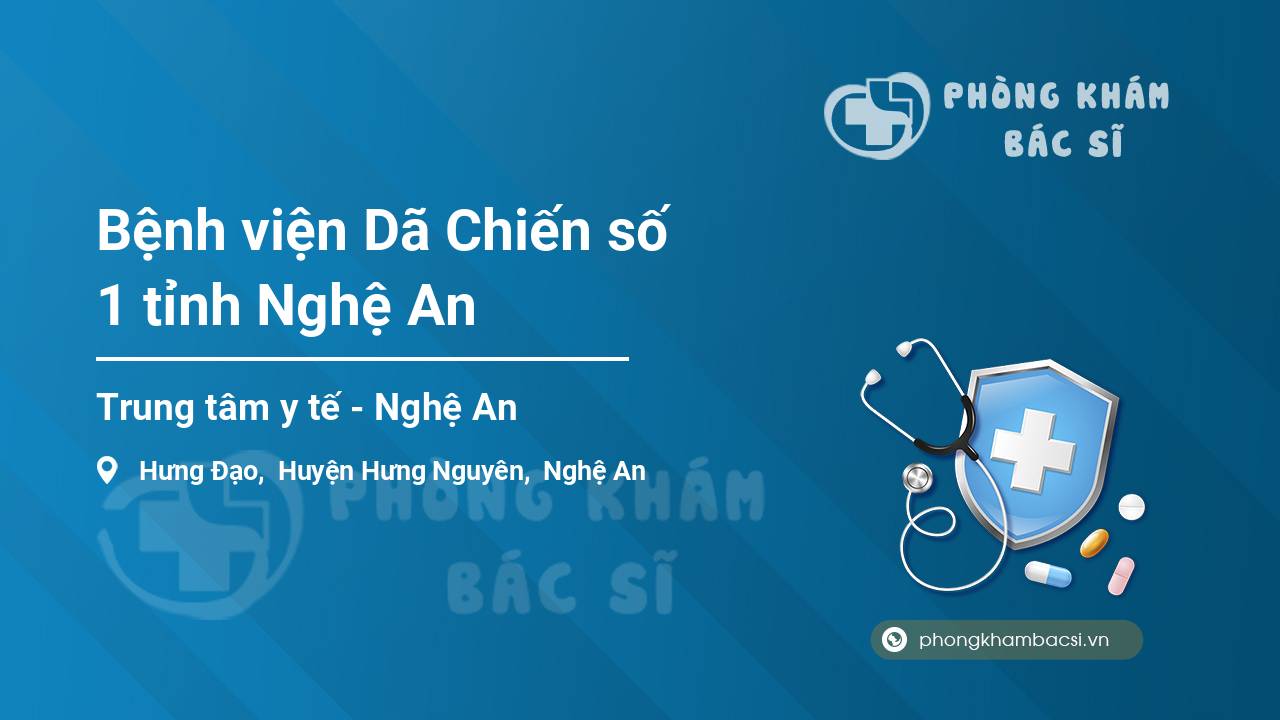 PHÒNG KHÁM
BÁC SĨ

Bệnh viện Dã Chiến số 1 tỉnh Nghệ An

Trung tâm y tế - Nghệ An

Hưng Đạo, Huyện Hưng Nguyên, Nghệ An

PHÒNG KHÁM
BÁC SĨ

phongkhambacsi.vn